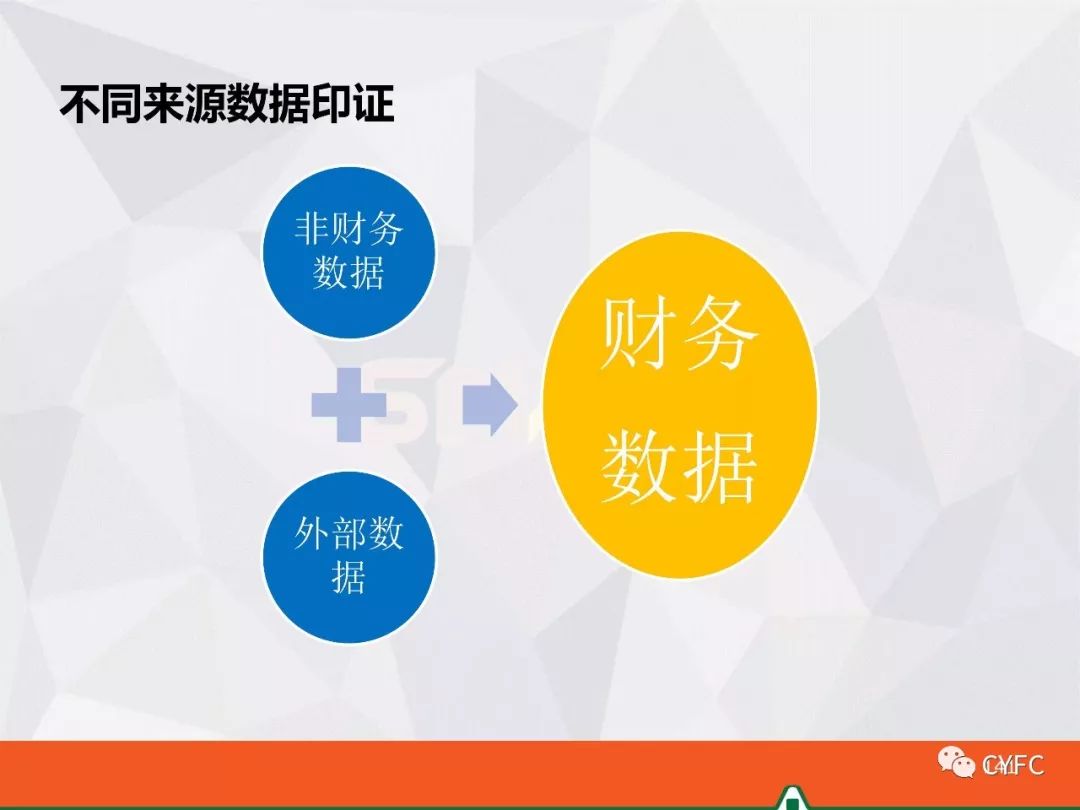 不同来源数据印证

非财务数据

外部数据

财务数据

CMFC